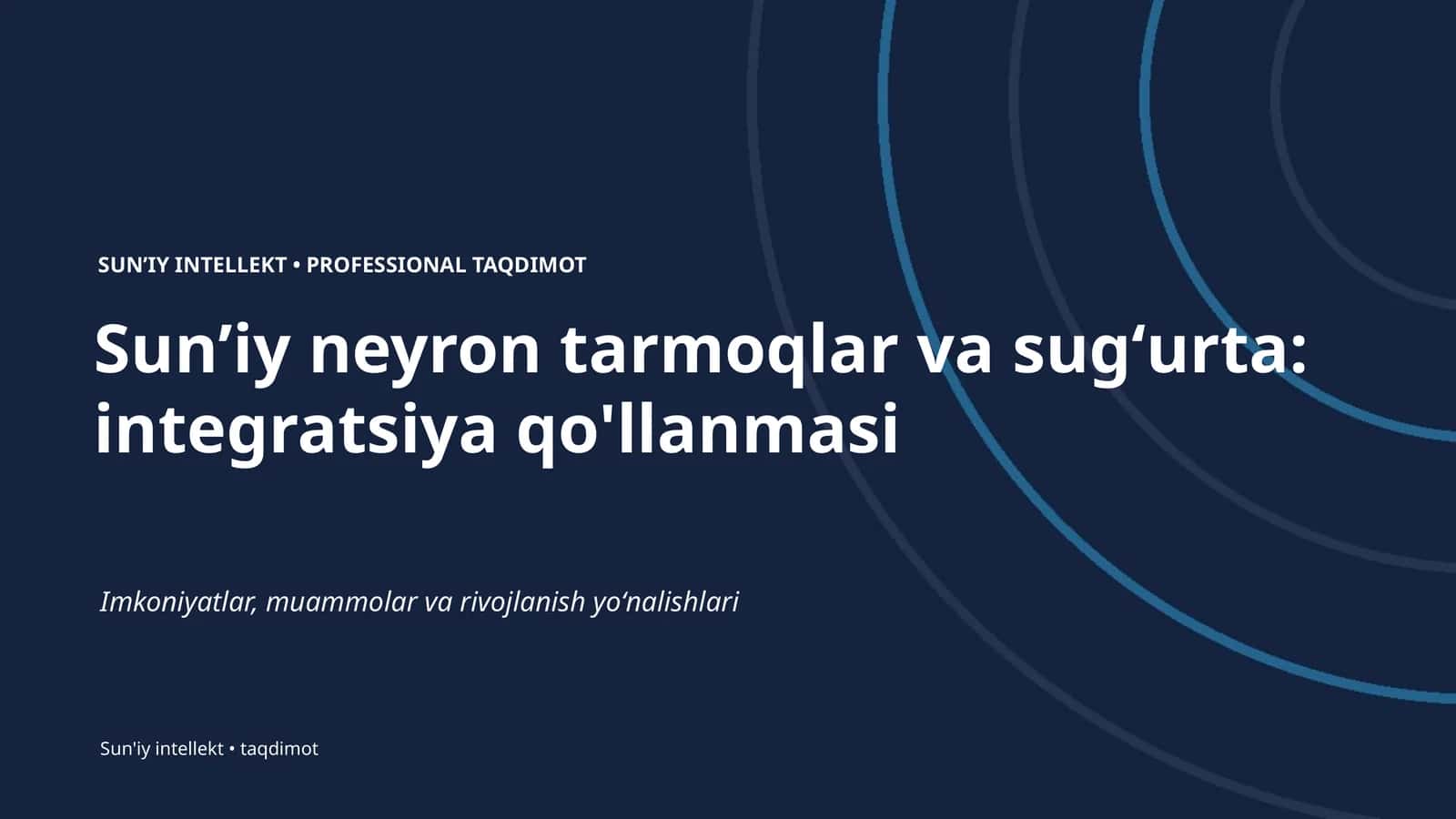 SUN’IY INTELLEKT • PROFESSIONAL TAQDIMOT

Sun’iy neyron tarmoqlar va sug‘urta: integratsiya qo'llanmasi

Imkoniyatlar, muammolar va rivojlanish yo‘nalishlari

Sun'iy intellekt • taqdimot